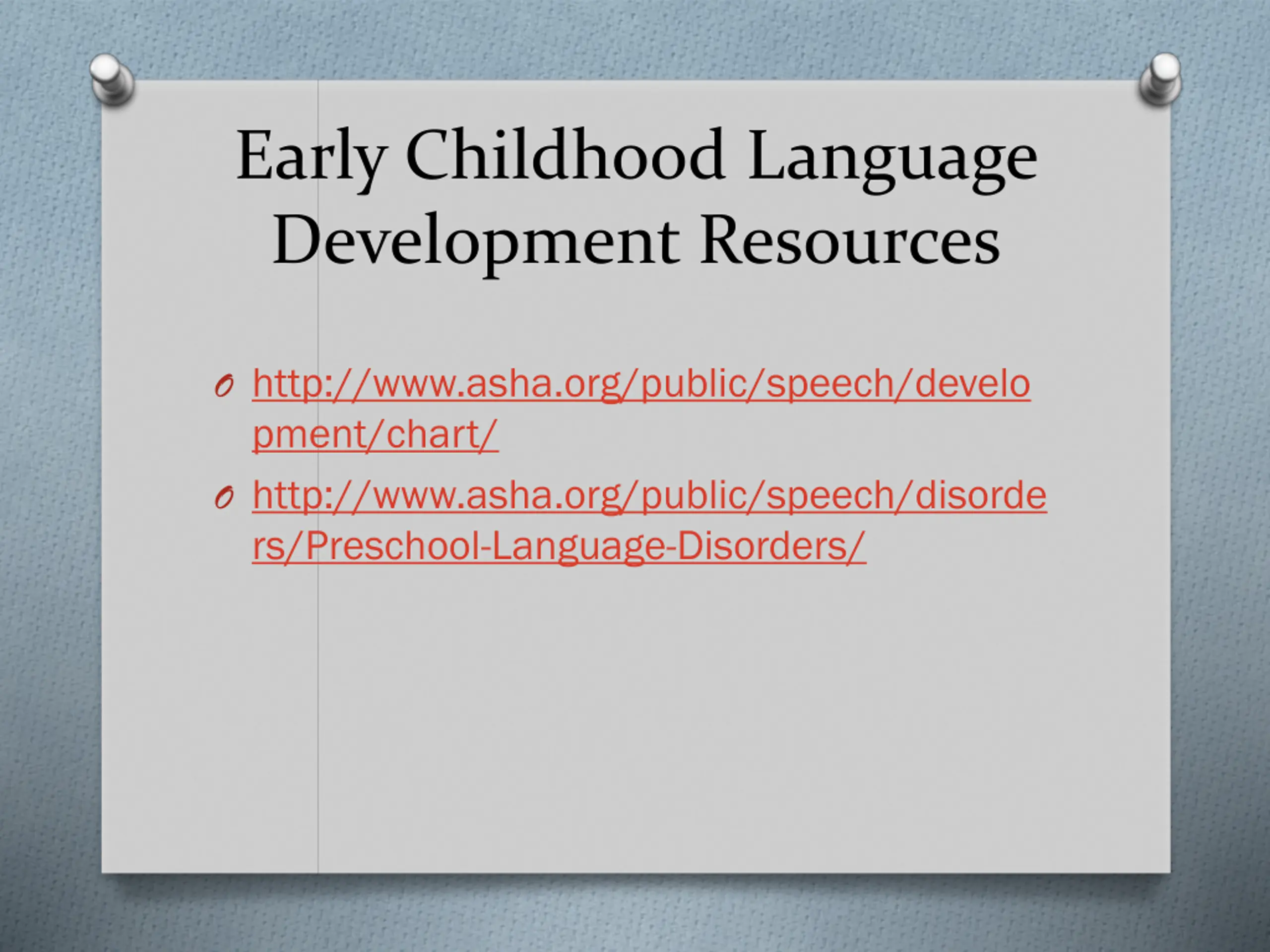 Early Childhood Language Development Resources

http://www.asha.org/public/speech/development/chart/

http://www.asha.org/public/speech/disorders/Preschool-Language-Disorders/